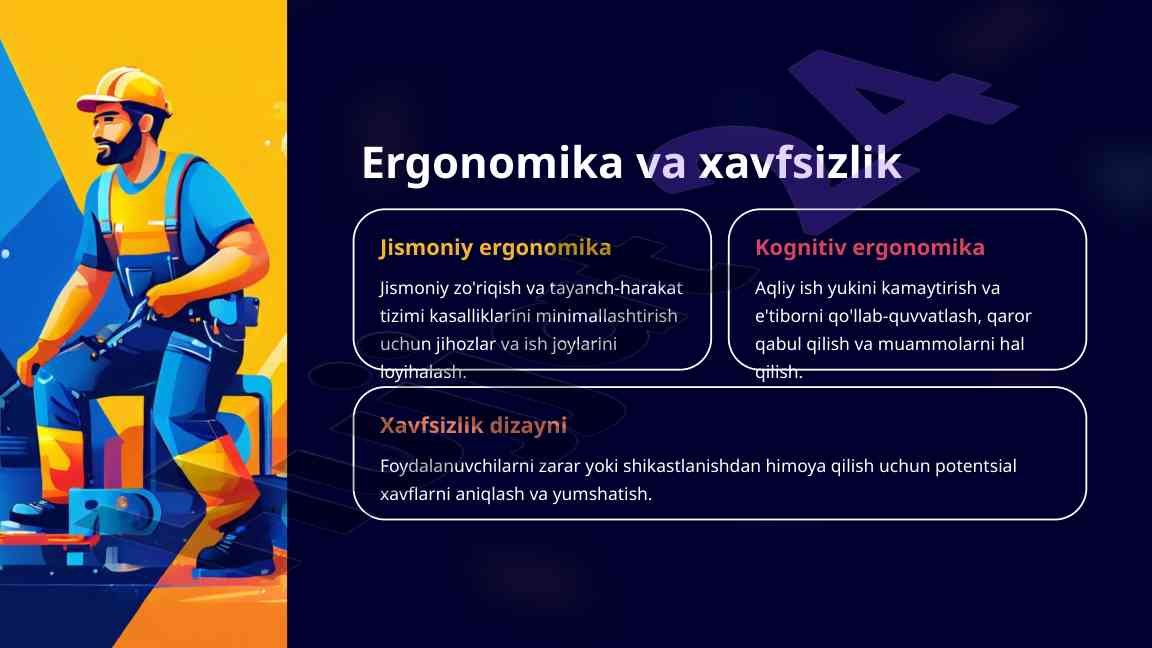 Ergonomika va xavfsizlik

Jismoniy ergonomika

Jismoniy zo'riqish va tayanch-harakat tizimi kasalliklarini minimallashtirish uchun jihozlar va ish joylarini loyihalash.

Kognitiv ergonomika

Aqliy ish yukini kamaytirish va e'tiborni qo'llab-quvvatlash, qaror qabul qilish va muammolarni hal qilish.

Xavfsizlik dizayni

Foydalanuvchilarni zarar yoki shikastlanishdan himoya qilish uchun potentsial xavflarni aniqlash va yumshatish.